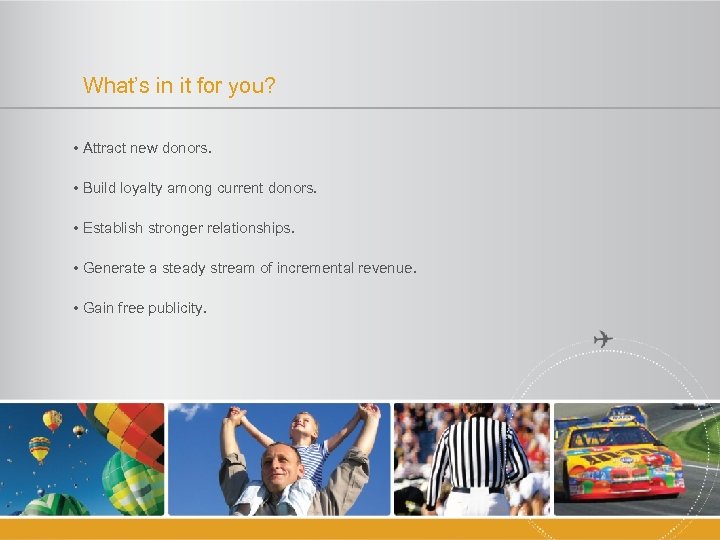 What's in it for you?

• Attract new donors.

• Build loyalty among current donors.

• Establish stronger relationships.

• Generate a steady stream of incremental revenue.

• Gain free publicity.